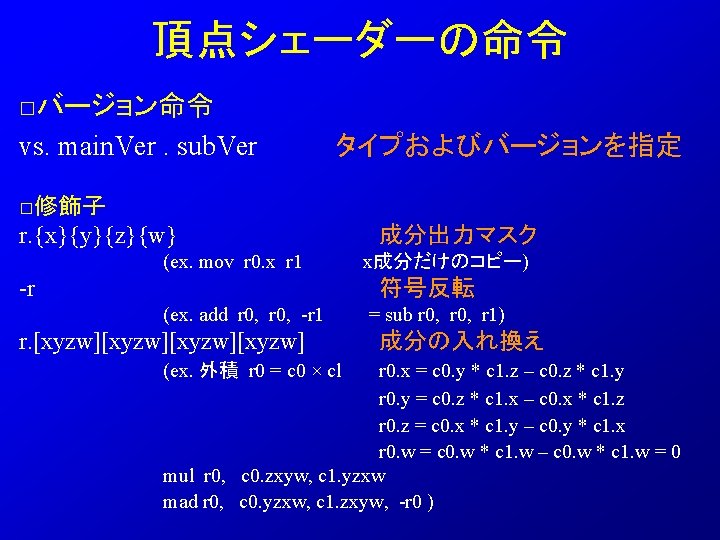 頂点シェーダーの命令

□バージョン命令

vs. mainVer . subVer　　タイプおよびバージョンを指定

□修飾子

r.{x}{y}{z}{w}　　成分出力マスク

(ex. mov r0.x r1　　x成分だけのコピー)

-r　　符号反転

(ex. add r0, r0, -r1　　= sub r0, r0, r1)

r.[xyzw][xyzw][xyzw][xyzw]　　成分の入れ換え

(ex. 外積 r0 = c0 × cl　　r0.x = c0.y * c1.z – c0.z * c1.y

r0.y = c0.z * c1.x – c0.x * c1.z

r0.z = c0.x * c1.y – c0.y * c1.x

r0.w = c0.w * c1.w – c0.w * c1.w = 0

mul r0, c0.zxyw, c1.yzxw

mad r0, c0.yzxw, c1.zxyw, -r0 )